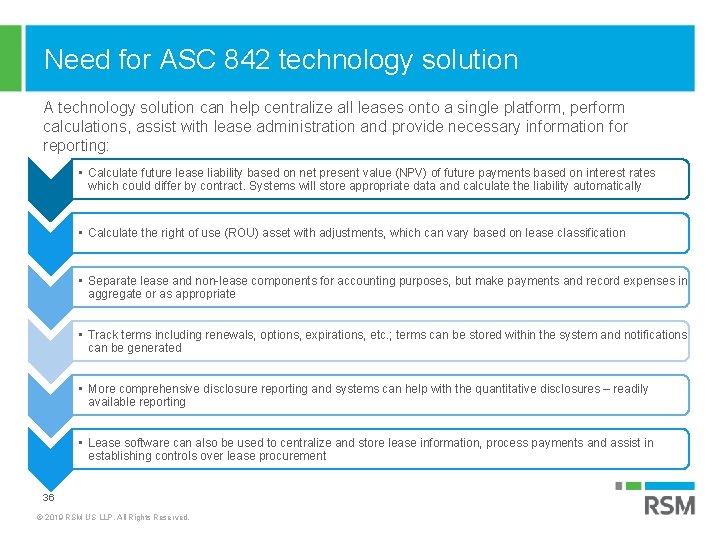 Need for ASC 842 technology solution

A technology solution can help centralize all leases onto a single platform, perform calculations, assist with lease administration and provide necessary information for reporting:

▪ Calculate future lease liability based on net present value (NPV) of future payments based on interest rates which could differ by contract. Systems will store appropriate data and calculate the liability automatically

▪ Calculate the right of use (ROU) asset with adjustments, which can vary based on lease classification

▪ Separate lease and non-lease components for accounting purposes, but make payments and record expenses in aggregate or as appropriate

▪ Track terms including renewals, options, expirations, etc.; terms can be stored within the system and notifications can be generated

▪ More comprehensive disclosure reporting and systems can help with the quantitative disclosures – readily available reporting

▪ Lease software can also be used to centralize and store lease information, process payments and assist in establishing controls over lease procurement

36

© 2019 RSM US LLP. All Rights Reserved.

RSM